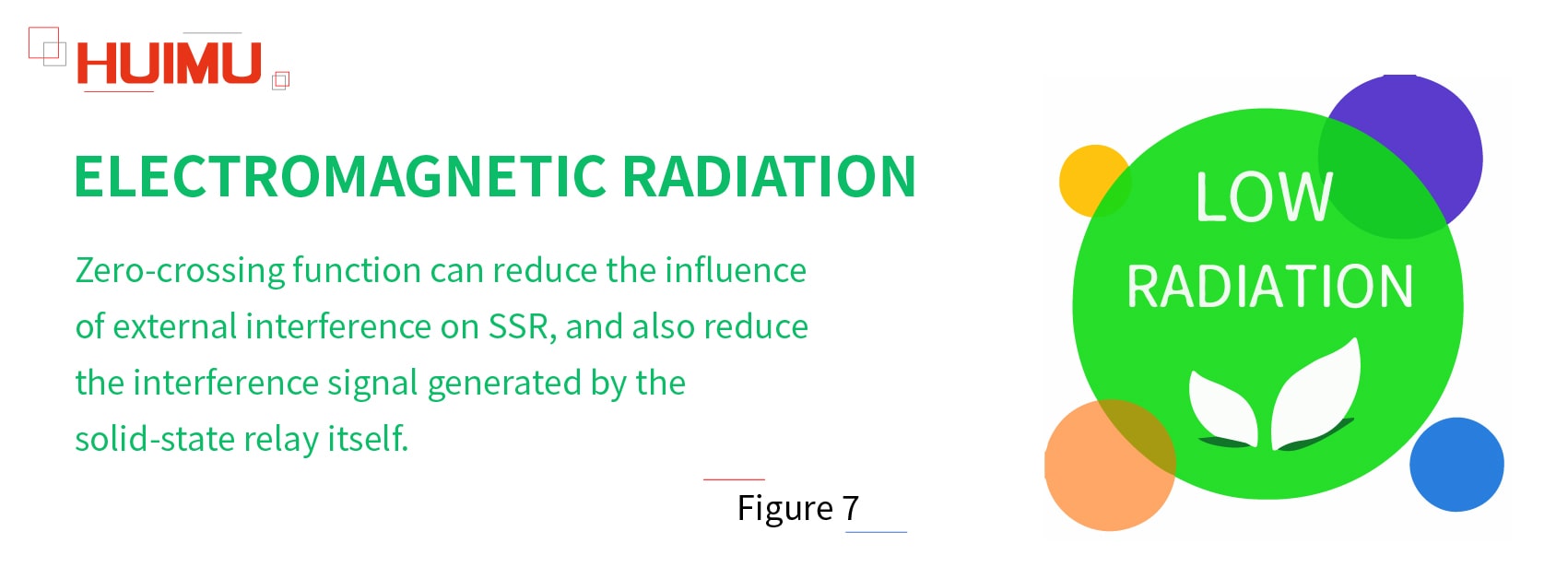 HUIMU

ELECTROMAGNETIC RADIATION

Zero-crossing function can reduce the influence of external interference on SSR, and also reduce the interference signal generated by the solid-state relay itself.

Figure 7

LOW RADIATION